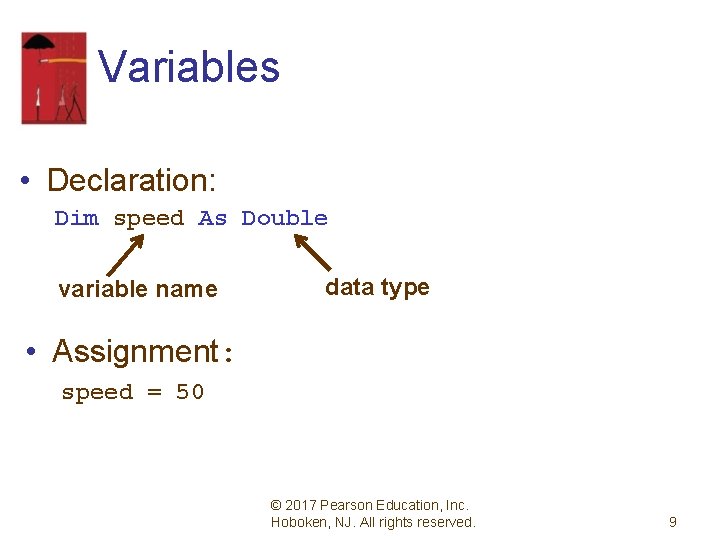 Variables

• Declaration:

Dim speed As Double

variable name

data type

• Assignment:

speed = 50

© 2017 Pearson Education, Inc. Hoboken, NJ. All rights reserved.

9